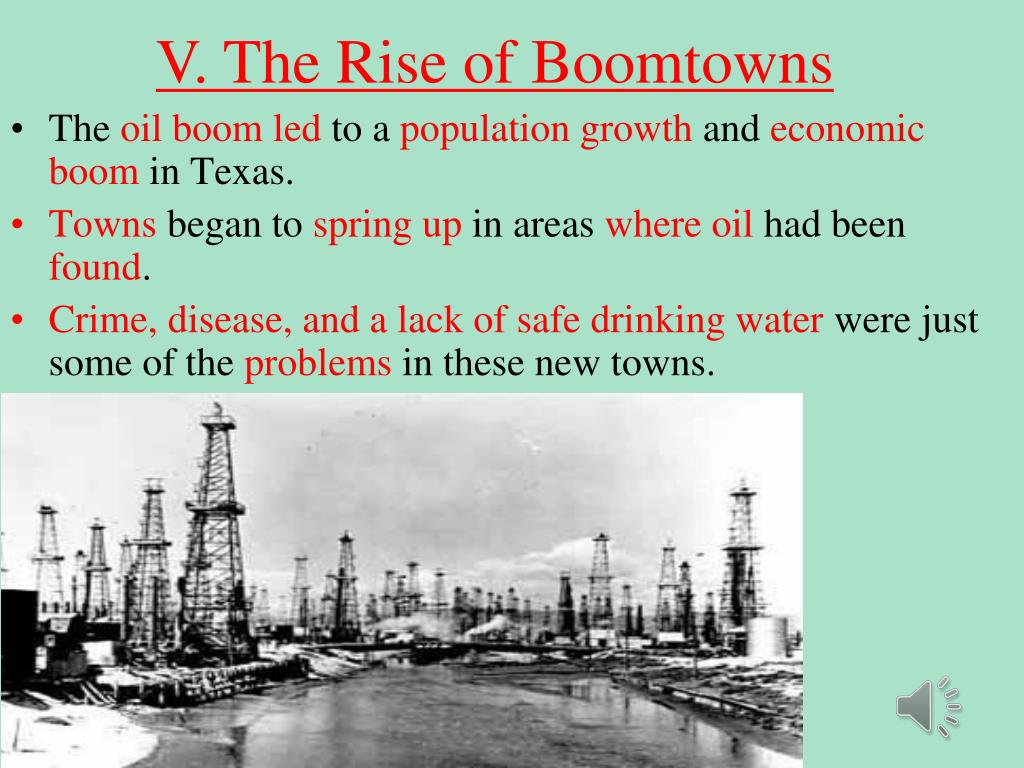 V. The Rise of Boomtowns

• The oil boom led to a population growth and economic boom in Texas.

• Towns began to spring up in areas where oil had been found.

• Crime, disease, and a lack of safe drinking water were just some of the problems in these new towns.